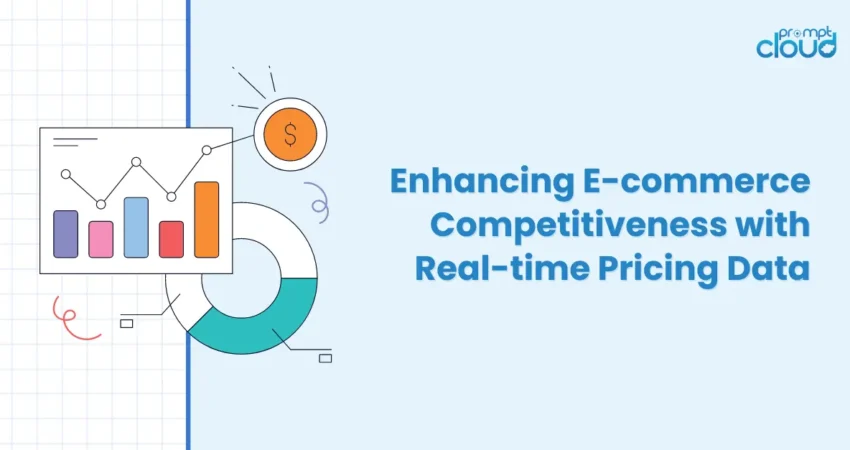 prompt cloud

$

Enhancing E-commerce Competitiveness with Real-time Pricing Data